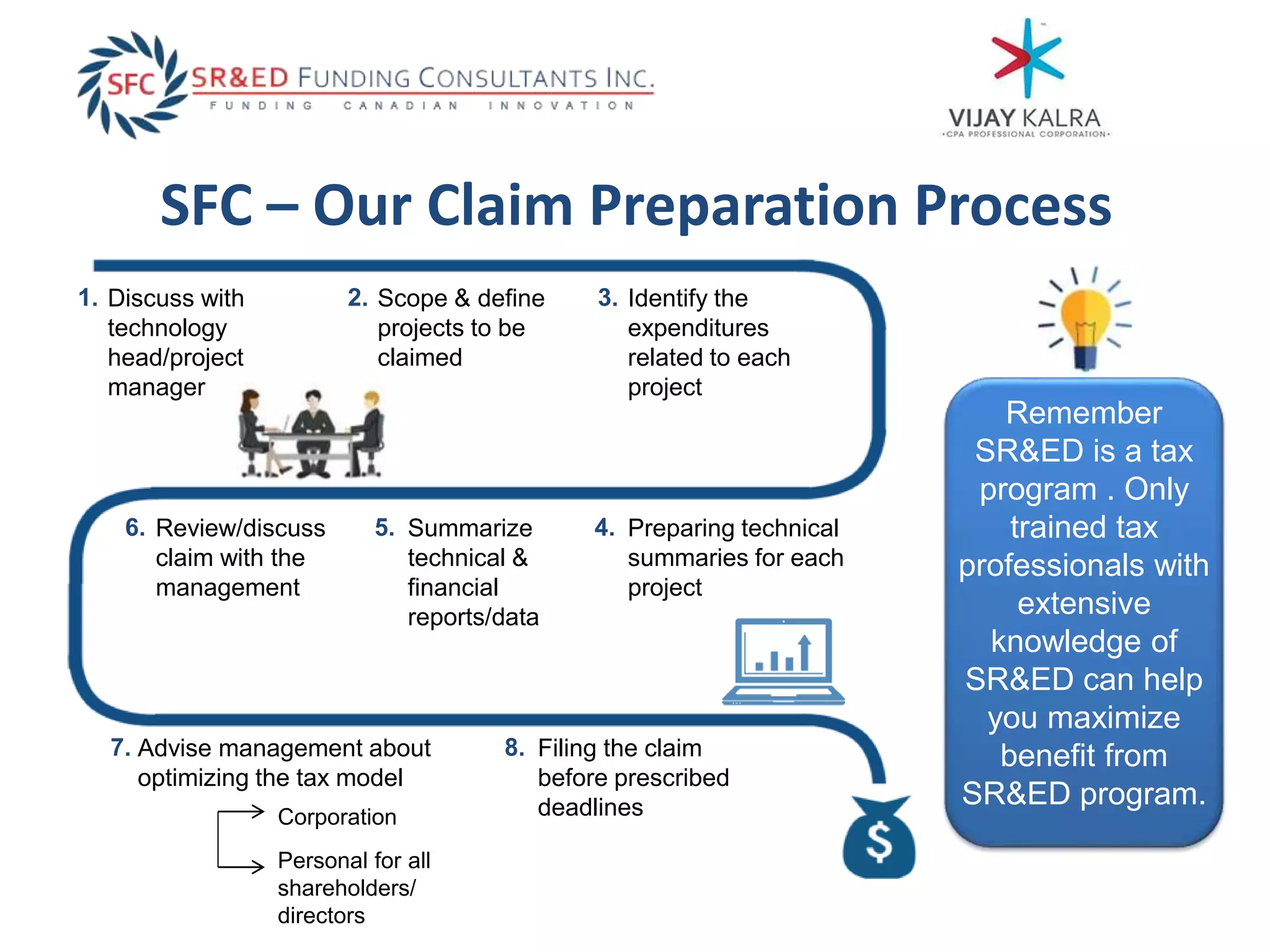 SFC SR&ED FUNDING CONSULTANTS INC.
FUNDING CANADIAN INNOVATION

VIJAY KALRA
•CPA PROFESSIONAL CORPORATION•

SFC – Our Claim Preparation Process

1. Discuss with technology head/project manager

2. Scope & define projects to be claimed

3. Identify the expenditures related to each project

6. Review/discuss claim with the management

5. Summarize technical & financial reports/data

4. Preparing technical summaries for each project

7. Advise management about optimizing the tax model

Corporation

Personal for all shareholders/ directors

8. Filing the claim before prescribed deadlines

$

Remember SR&ED is a tax program . Only trained tax professionals with extensive knowledge of SR&ED can help you maximize benefit from SR&ED program.